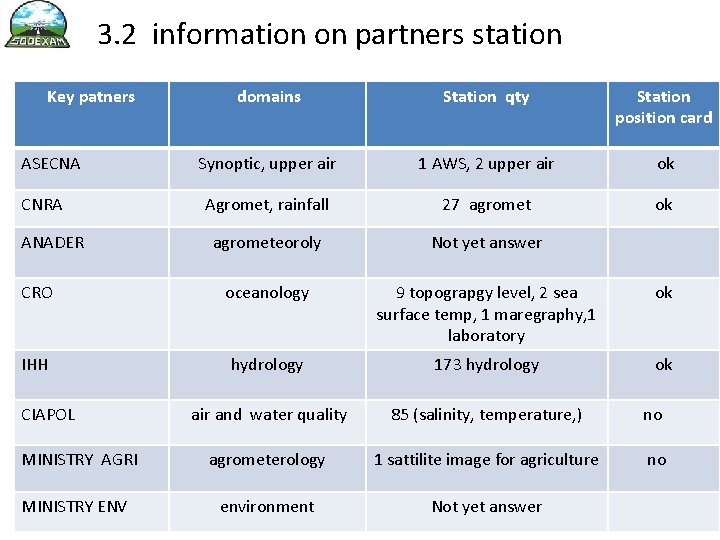 SODEXAM

3.2 information on partners station

| Key patners | domains | Station qty | Station position card |
|---|---|---|---|
| ASECNA | Synoptic, upper air | 1 AWS, 2 upper air | ok |
| CNRA | Agromet, rainfall | 27 agromet | ok |
| ANADER | agrometeoroly | Not yet answer | |
| CRO | oceanology | 9 topograpgy level, 2 sea surface temp, 1 maregraphy,1 laboratory | ok |
| IHH | hydrology | 173 hydrology | ok |
| CIAPOL | air and water quality | 85 (salinity, temperature,) | no |
| MINISTRY AGRI | agrometerology | 1 sattilite image for agriculture | no |
| MINISTRY ENV | environment | Not yet answer | |